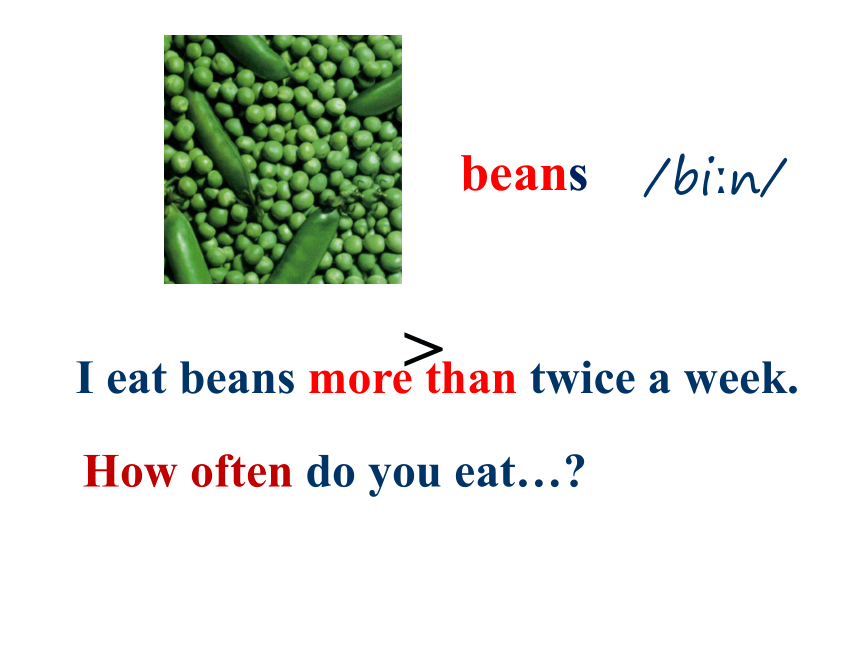 beans /bi:n/

>

I eat beans more than twice a week.

How often do you eat…?